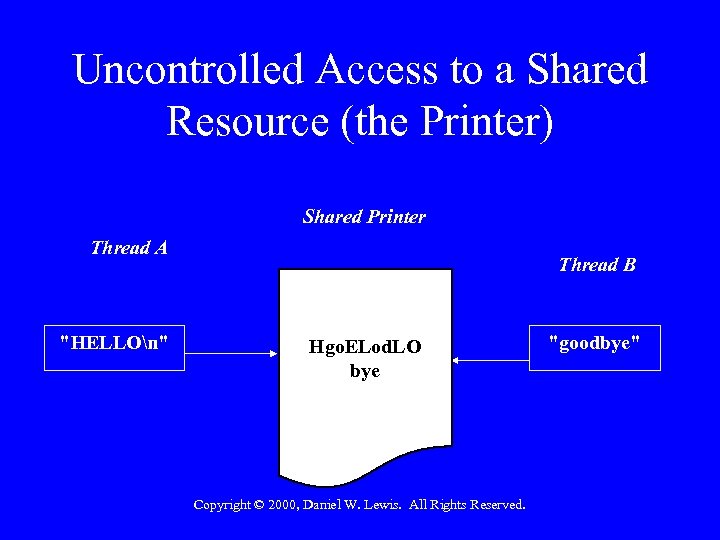 Uncontrolled Access to a Shared Resource (the Printer)

Shared Printer

Thread A

Thread B

"HELLO\n"

HgoELodLO
bye

"goodbye"

Copyright © 2000, Daniel W. Lewis. All Rights Reserved.